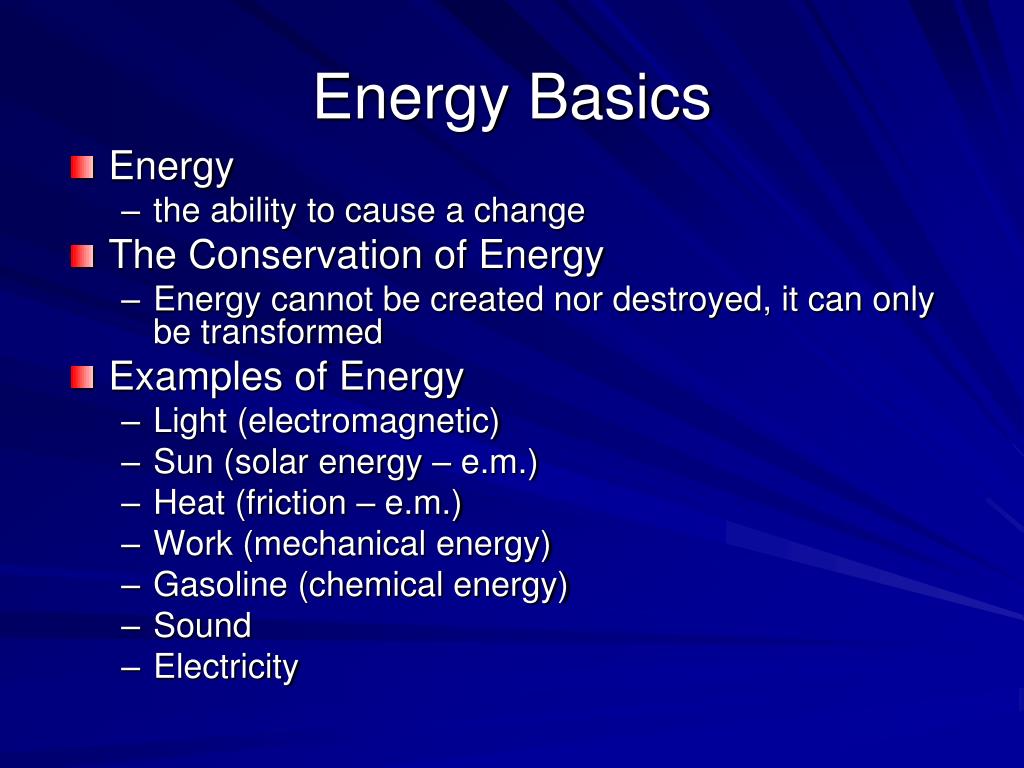 Energy Basics

Energy
– the ability to cause a change

The Conservation of Energy
– Energy cannot be created nor destroyed, it can only be transformed

Examples of Energy
– Light (electromagnetic)
– Sun (solar energy – e.m.)
– Heat (friction – e.m.)
– Work (mechanical energy)
– Gasoline (chemical energy)
– Sound
– Electricity